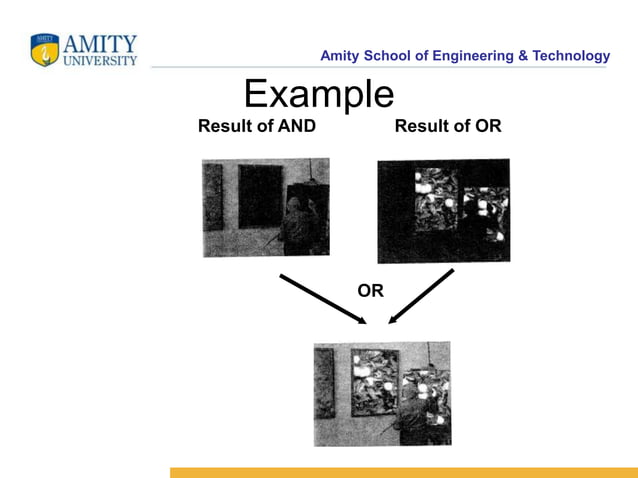 AMITY UNIVERSITY

Amity School of Engineering & Technology

Example

Result of AND

Result of OR

OR